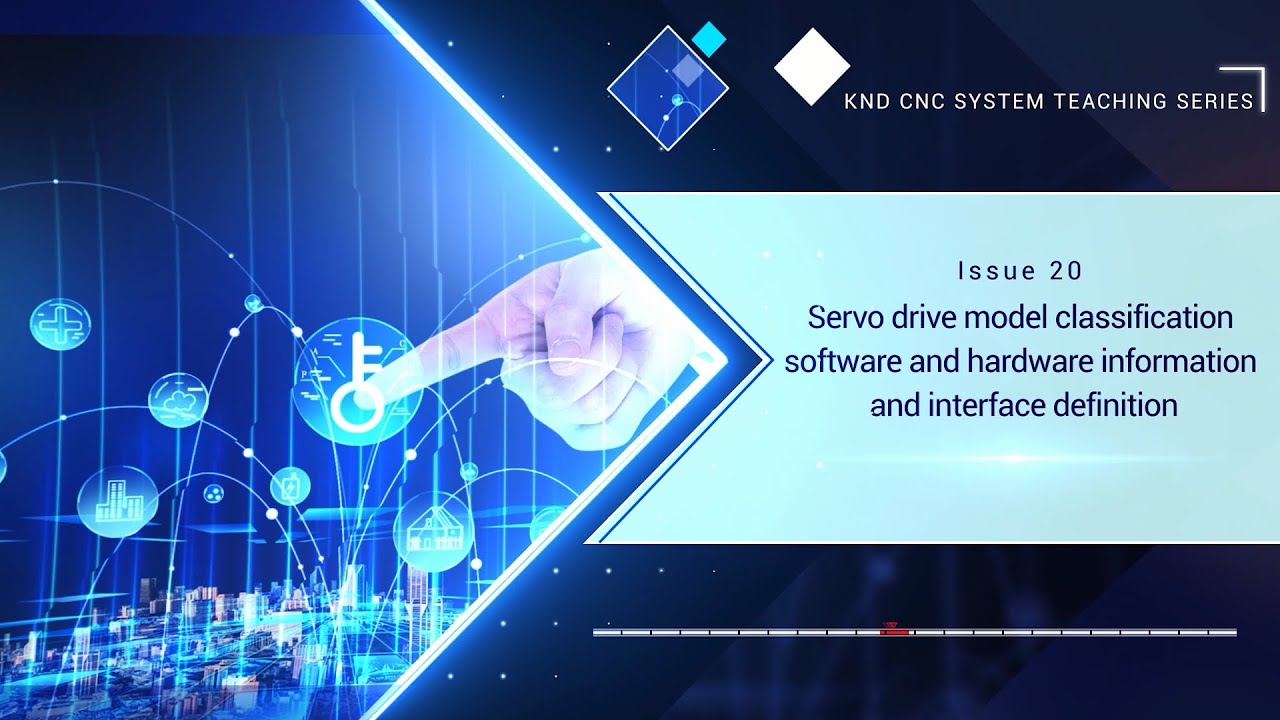 KND CNC SYSTEM TEACHING SERIES

Issue 20

Servo drive model classification software and hardware information and interface definition